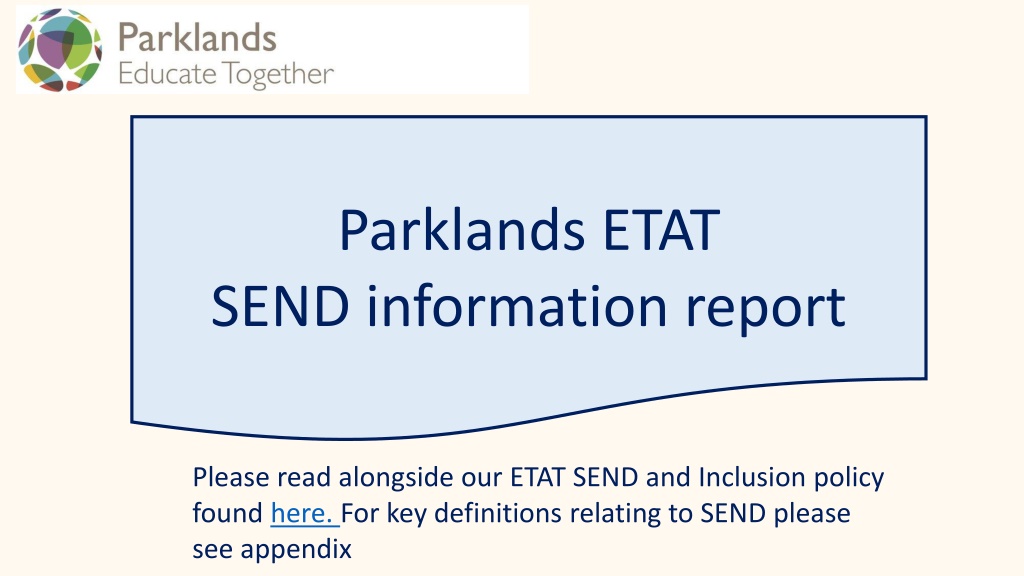 Parklands
Educate Together

Parklands ETAT
SEND information report

Please read alongside our ETAT SEND and Inclusion policy found here. For key definitions relating to SEND please see appendix